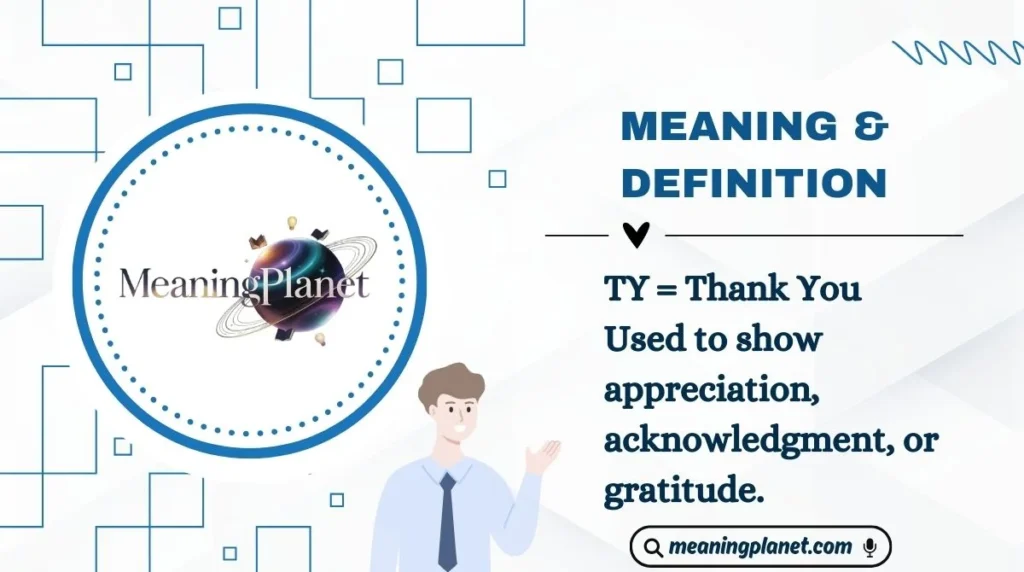 MeaningPlanet

MEANING & DEFINITION

TY = Thank You
Used to show appreciation, acknowledgment, or gratitude.

meaningplanet.com